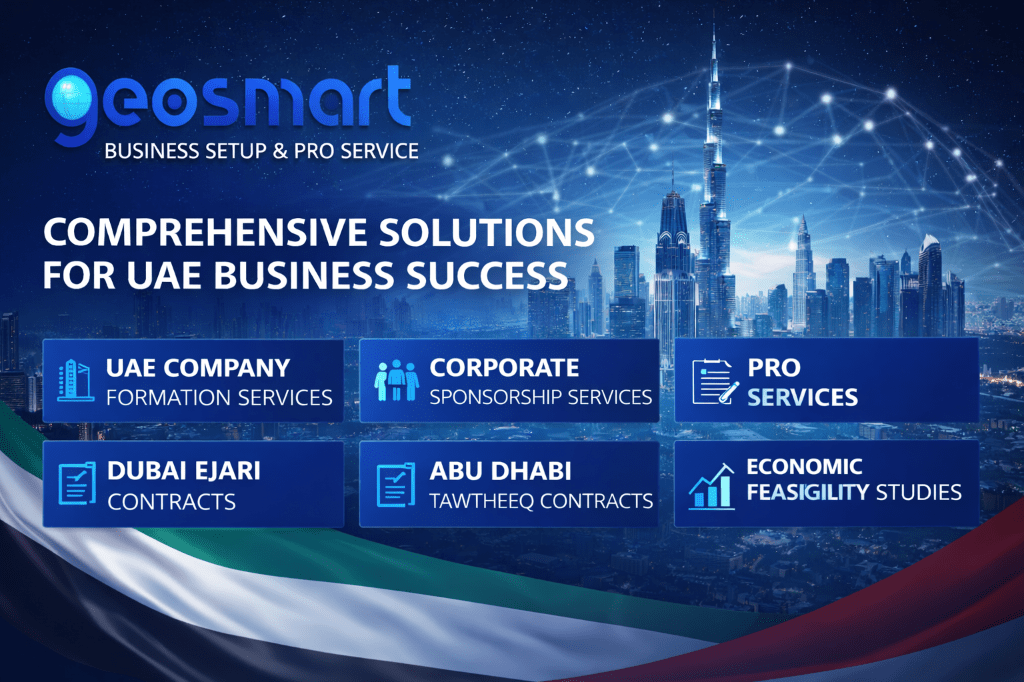 geosmart
BUSINESS SETUP & PRO SERVICE

COMPREHENSIVE SOLUTIONS FOR UAE BUSINESS SUCCESS

UAE COMPANY
FORMATION SERVICES

CORPORATE
SPONSORSHIP SERVICES

PRO
SERVICES

DUBAI EJARI
CONTRACTS

ABU DHABI
TAWTHEEQ CONTRACTS

ECONOMIC
FEASIGILITY STUDIES